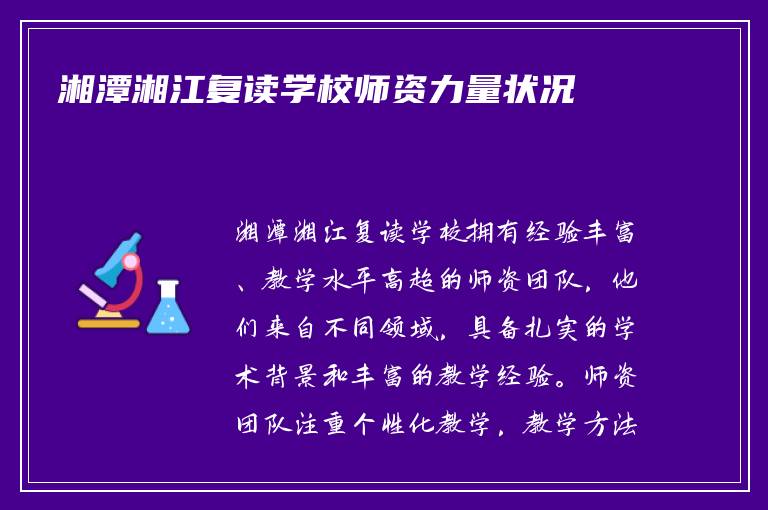 湘潭湘江复读学校师资力量状况

湘潭湘江复读学校拥有经验丰富、教学水平高超的师资团队，他们来自不同领域，具备扎实的学术背景和丰富的教学经验。师资团队注重个性化教学，教学方法